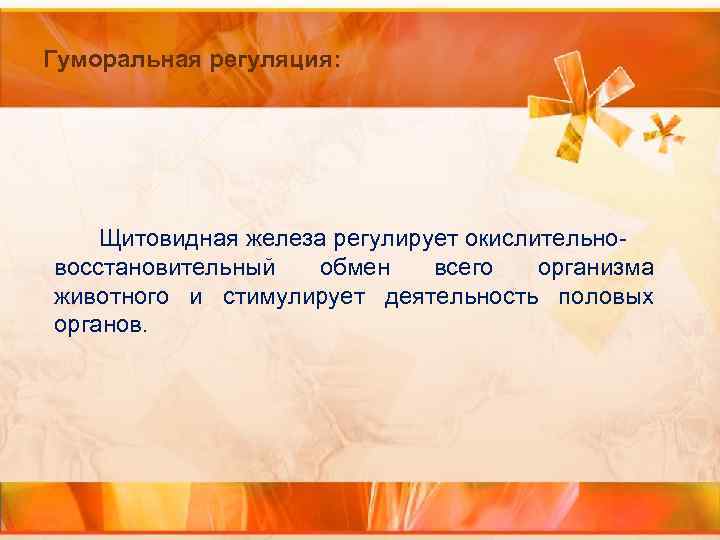 Гуморальная регуляция:

Щитовидная железа регулирует окислительно-восстановительный обмен всего организма животного и стимулирует деятельность половых органов.